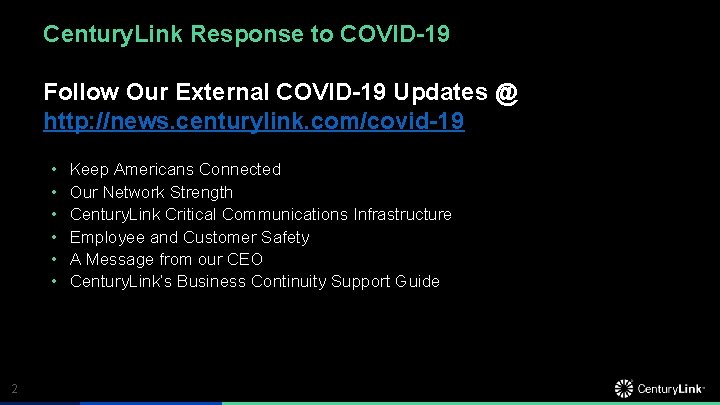 CenturyLink Response to COVID-19

Follow Our External COVID-19 Updates @
http://news.centurylink.com/covid-19

• Keep Americans Connected
• Our Network Strength
• CenturyLink Critical Communications Infrastructure
• Employee and Customer Safety
• A Message from our CEO
• CenturyLink's Business Continuity Support Guide

2

CenturyLink